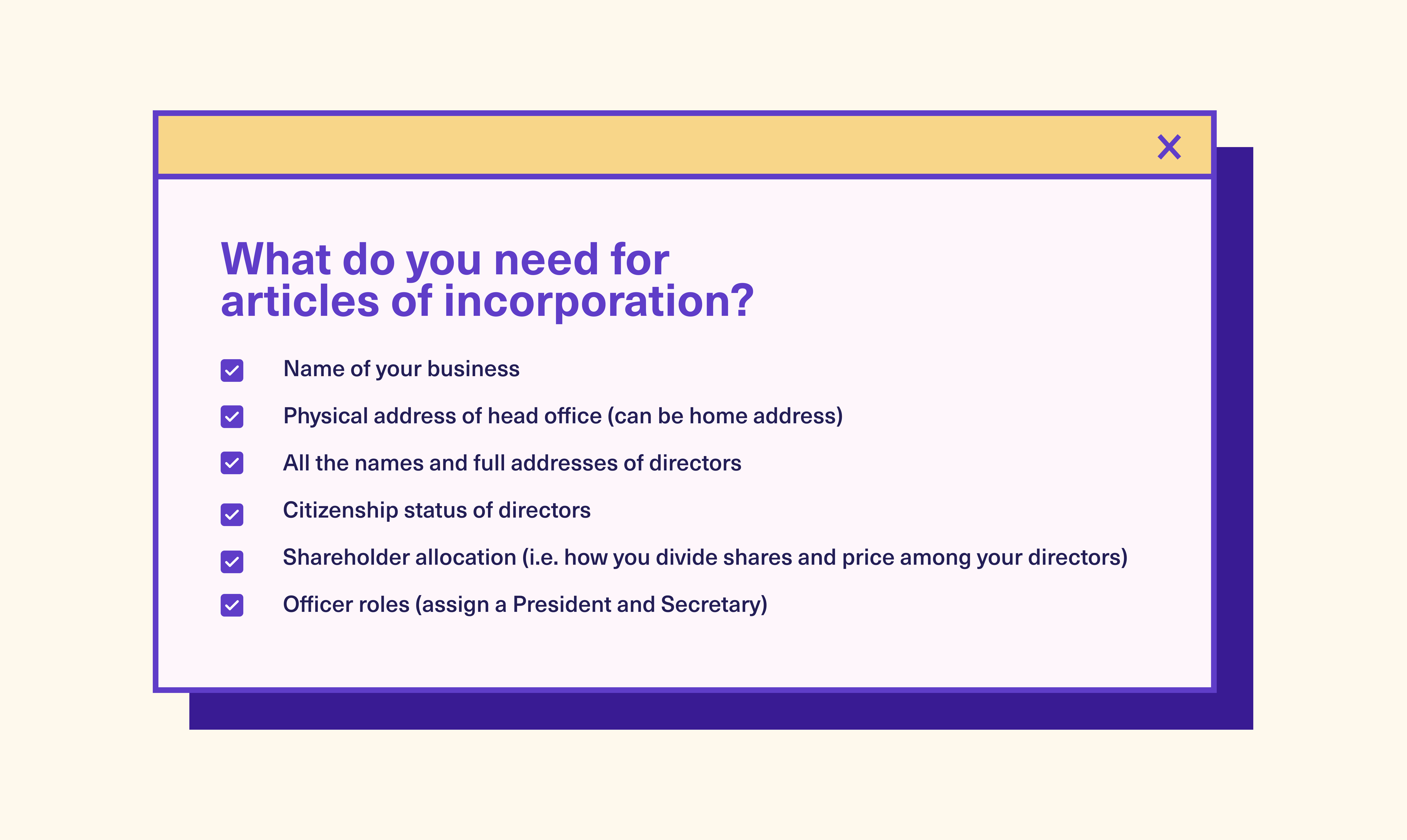 What do you need for articles of incorporation?

Name of your business

Physical address of head office (can be home address)

All the names and full addresses of directors

Citizenship status of directors

Shareholder allocation (i.e. how you divide shares and price among your directors)

Officer roles (assign a President and Secretary)